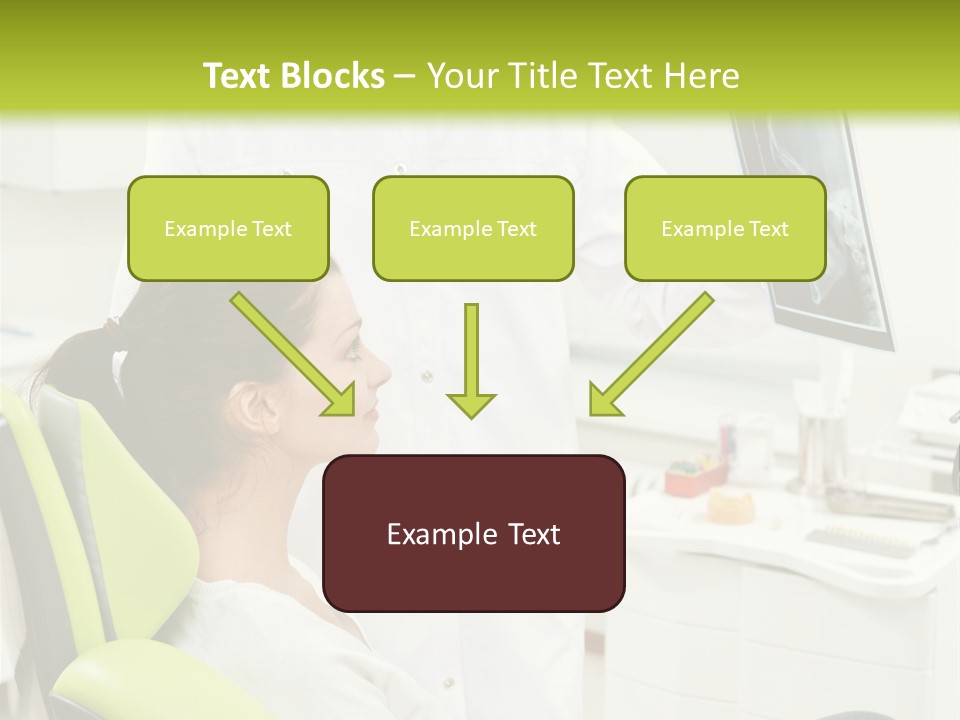 Text Blocks – Your Title Text Here

Example Text

Example Text

Example Text

Example Text